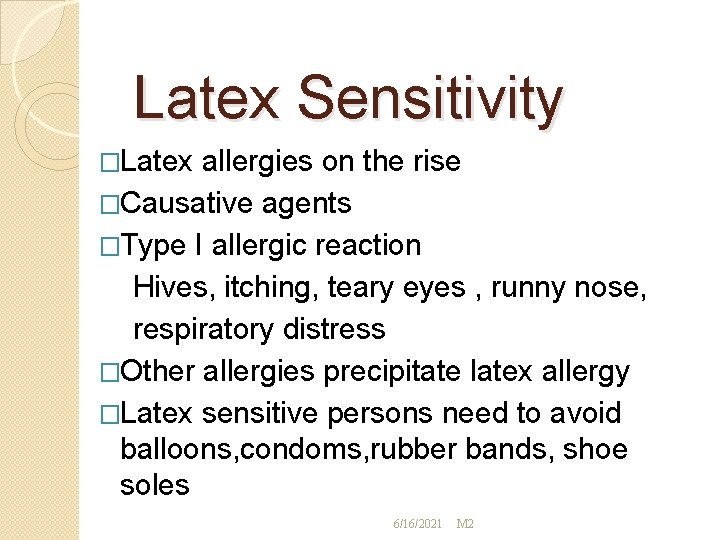 Latex Sensitivity

□Latex allergies on the rise

□Causative agents

□Type I allergic reaction

Hives, itching, teary eyes , runny nose, respiratory distress

□Other allergies precipitate latex allergy

□Latex sensitive persons need to avoid balloons,condoms,rubber bands, shoe soles

6/16/2021 M2